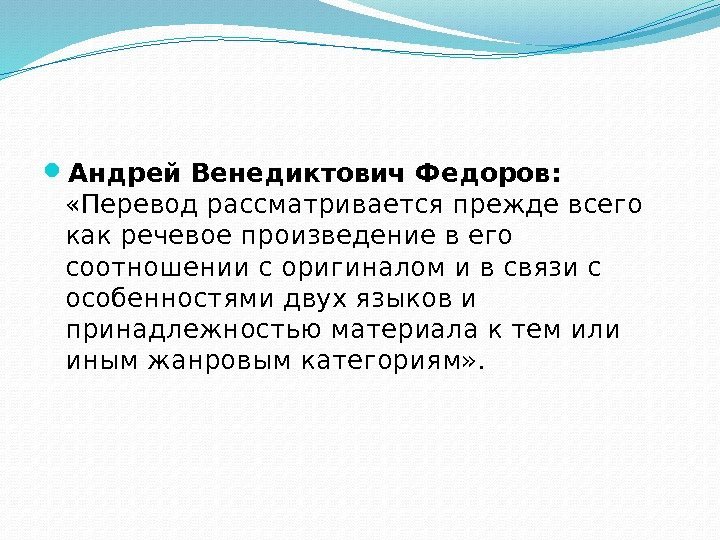 Андрей Венедиктович Федоров: «Перевод рассматривается прежде всего как речевое произведение в его соотношении с оригиналом и в связи с особенностями двух языков и принадлежностью материала к тем или иным жанровым категориям».